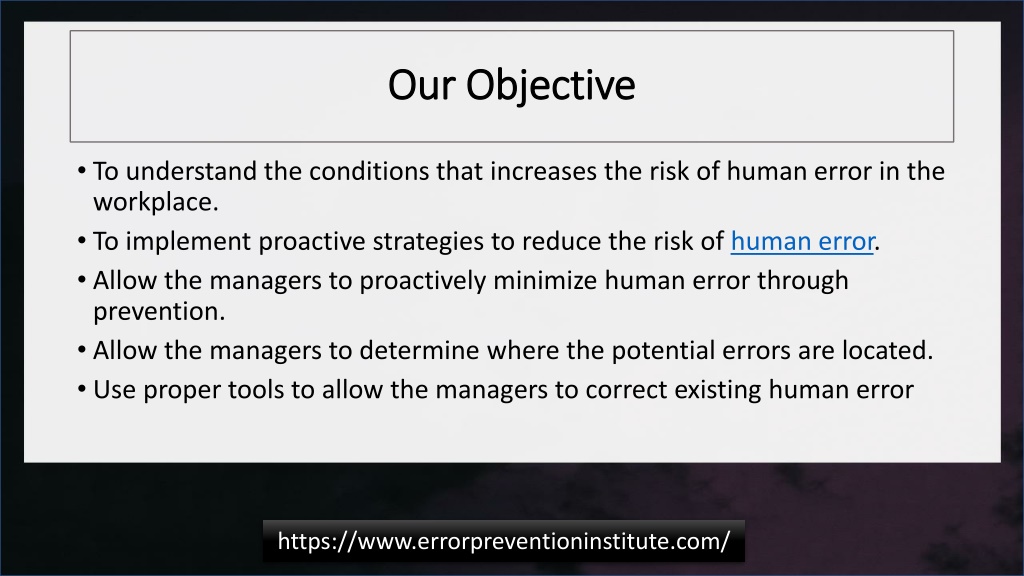 Our Objective

• To understand the conditions that increases the risk of human error in the workplace.
• To implement proactive strategies to reduce the risk of human error.
• Allow the managers to proactively minimize human error through prevention.
• Allow the managers to determine where the potential errors are located.
• Use proper tools to allow the managers to correct existing human error

https://www.errorpreventioninstitute.com/